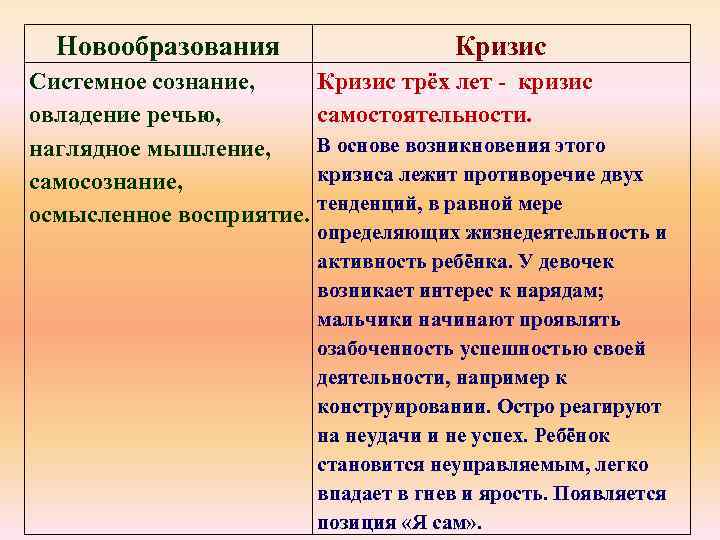 | Новообразования | Кризис |
|---|---|
| Системное сознание, овладение речью, наглядное мышление, самосознание, осмысленное восприятие. | Кризис трёх лет - кризис самостоятельности. В основе возникновения этого кризиса лежит противоречие двух тенденций, в равной мере определяющих жизнедеятельность и активность ребёнка. У девочек возникает интерес к нарядам; мальчики начинают проявлять озабоченность успешностью своей деятельности, например к конструировании. Остро реагируют на неудачи и не успех. Ребёнок становится неуправляемым, легко впадает в гнев и ярость. Появляется позиция «Я сам». |